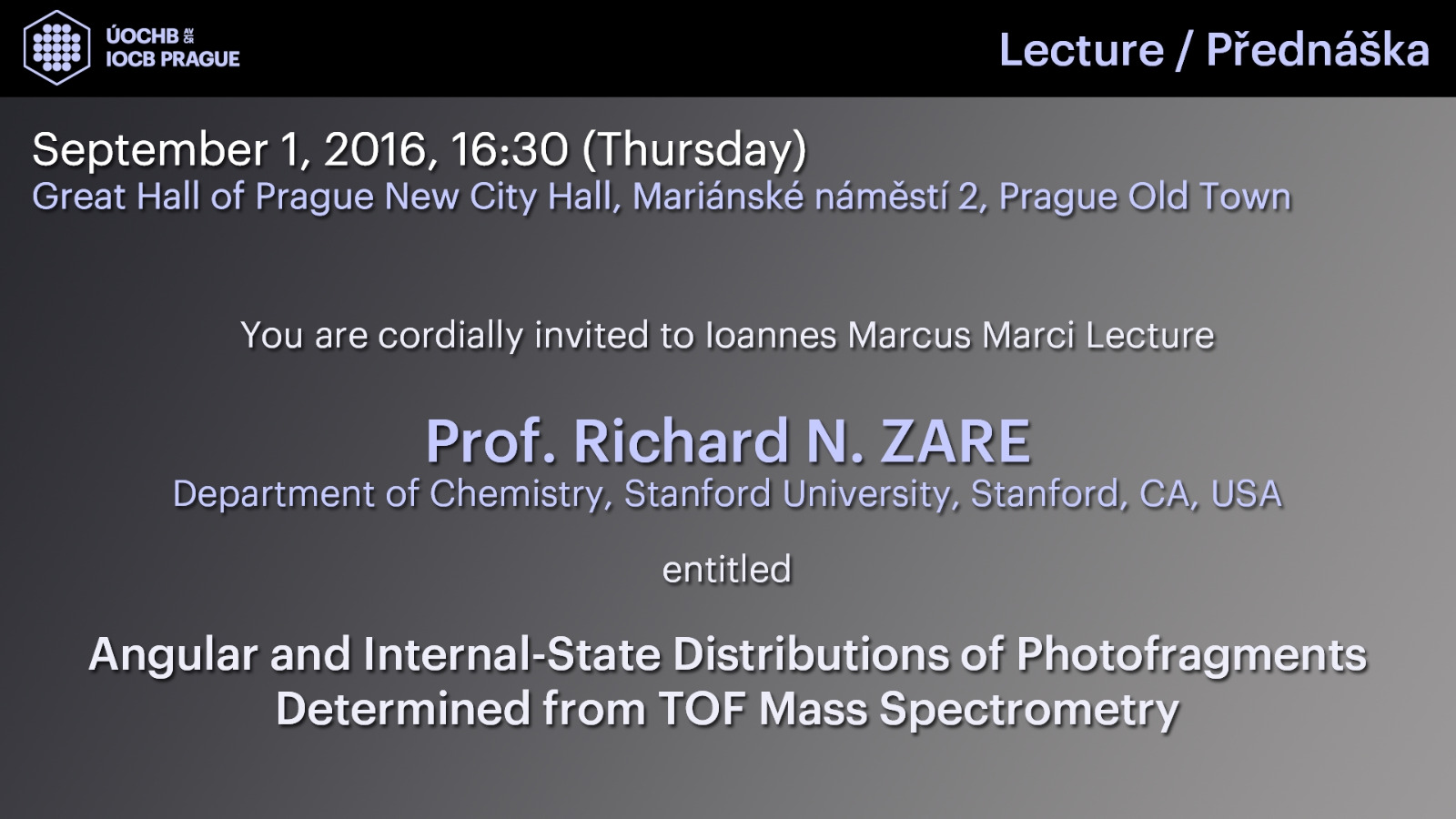 ÚOCHB AV ČR
IOCB PRAGUE

Lecture / Přednáška

September 1, 2016, 16:30 (Thursday)
Great Hall of Prague New City Hall, Mariánské náměstí 2, Prague Old Town

You are cordially invited to Ioannes Marcus Marci Lecture

Prof. Richard N. ZARE
Department of Chemistry, Stanford University, Stanford, CA, USA

entitled

Angular and Internal-State Distributions of Photofragments Determined from TOF Mass Spectrometry